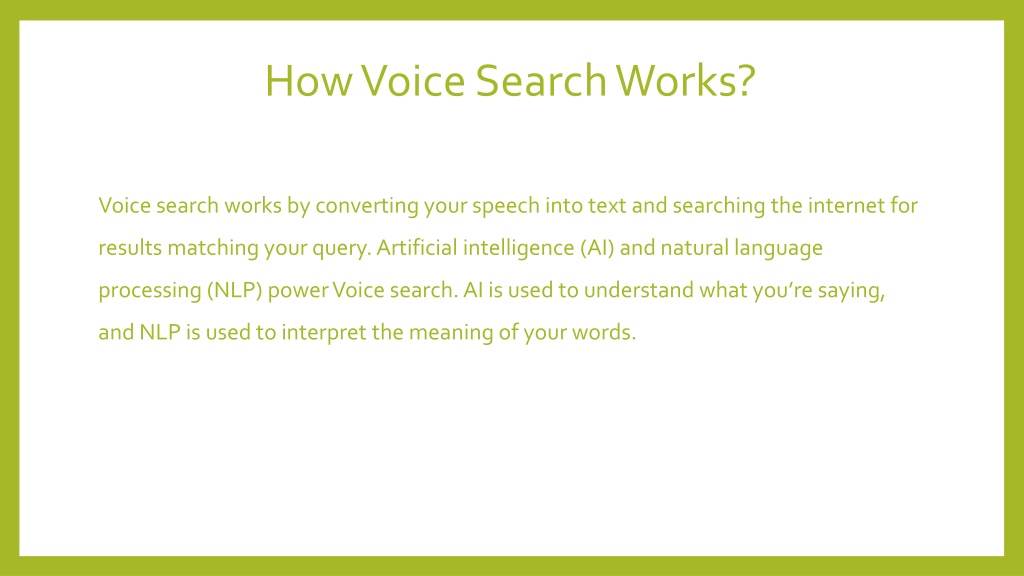 How Voice Search Works?

Voice search works by converting your speech into text and searching the internet for results matching your query. Artificial intelligence (AI) and natural language processing (NLP) power Voice search. AI is used to understand what you’re saying, and NLP is used to interpret the meaning of your words.